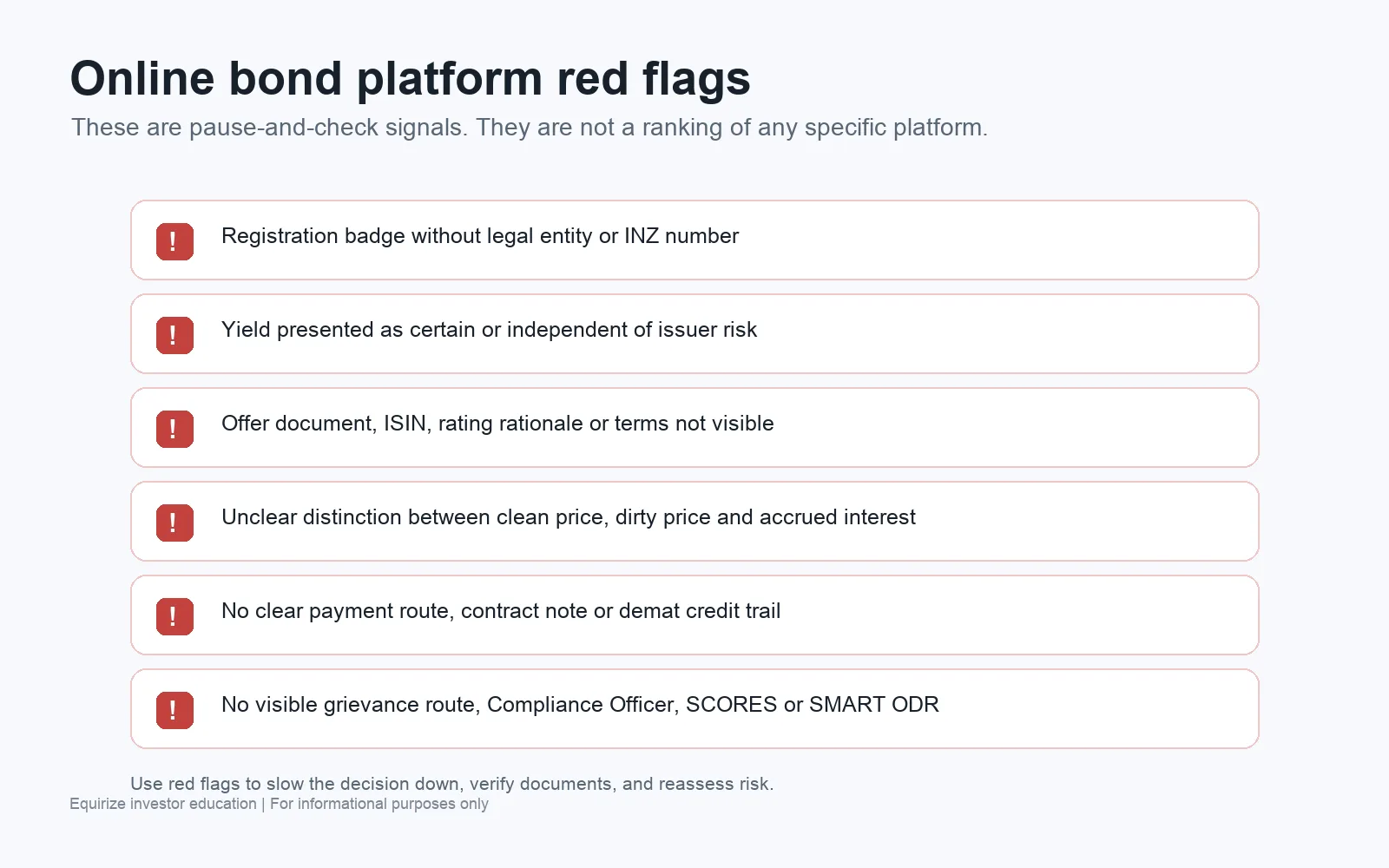 Online bond platform red flags

These are pause-and-check signals. They are not a ranking of any specific platform.

! Registration badge without legal entity or INZ number

! Yield presented as certain or independent of issuer risk

! Offer document, ISIN, rating rationale or terms not visible

! Unclear distinction between clean price, dirty price and accrued interest

! No clear payment route, contract note or demat credit trail

! No visible grievance route, Compliance Officer, SCORES or SMART ODR

Use red flags to slow the decision down, verify documents, and reassess risk.

Equirize investor education | For informational purposes only